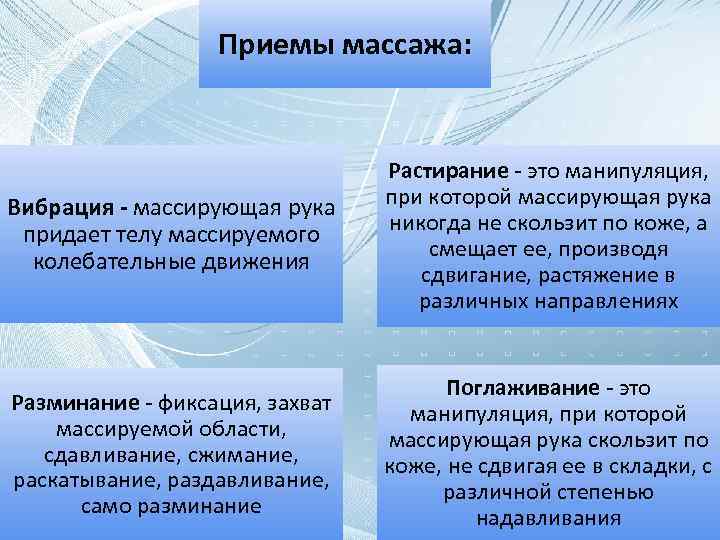 Приемы массажа:

Вибрация - массирующая рука придает телу массируемого колебательные движения

Растирание - это манипуляция, при которой массирующая рука никогда не скользит по коже, а смещает ее, производя сдвигание, растяжение в различных направлениях

Разминание - фиксация, захват массируемой области, сдавливание, сжимание, раскатывание, раздавливание, само разминание

Поглаживание - это манипуляция, при которой массирующая рука скользит по коже, не сдвигая ее в складки, с различной степенью надавливания